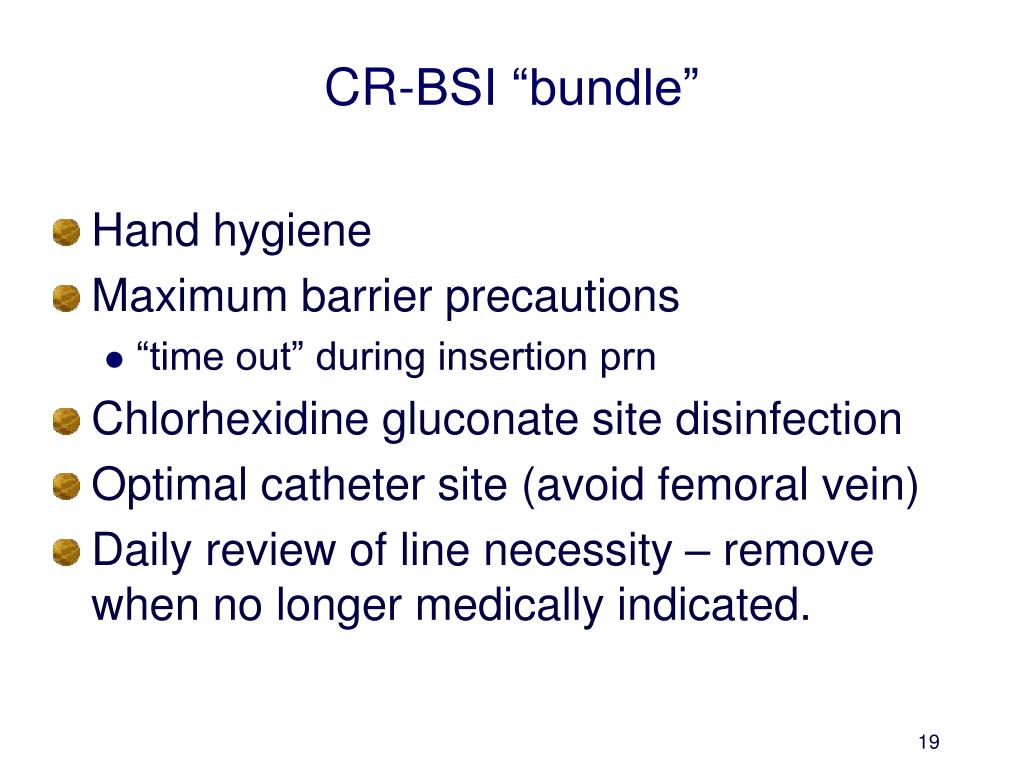 CR-BSI “bundle”

Hand hygiene

Maximum barrier precautions

“time out” during insertion prn

Chlorhexidine gluconate site disinfection

Optimal catheter site (avoid femoral vein)

Daily review of line necessity – remove when no longer medically indicated.

19